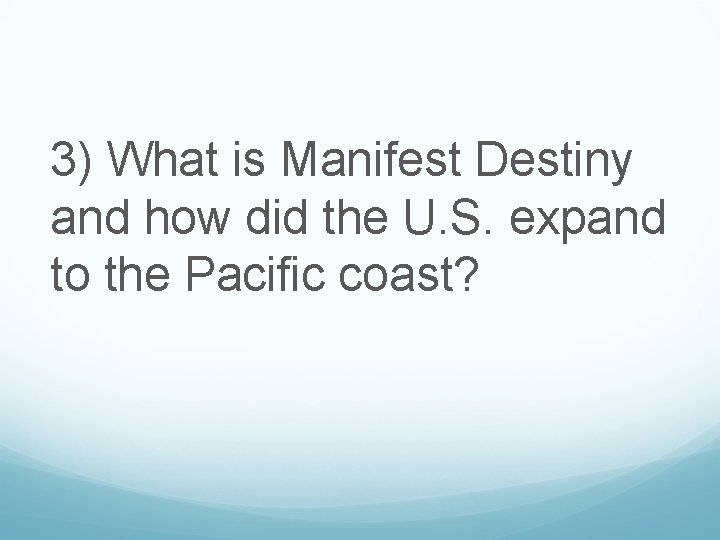 3) What is Manifest Destiny and how did the U.S. expand to the Pacific coast?